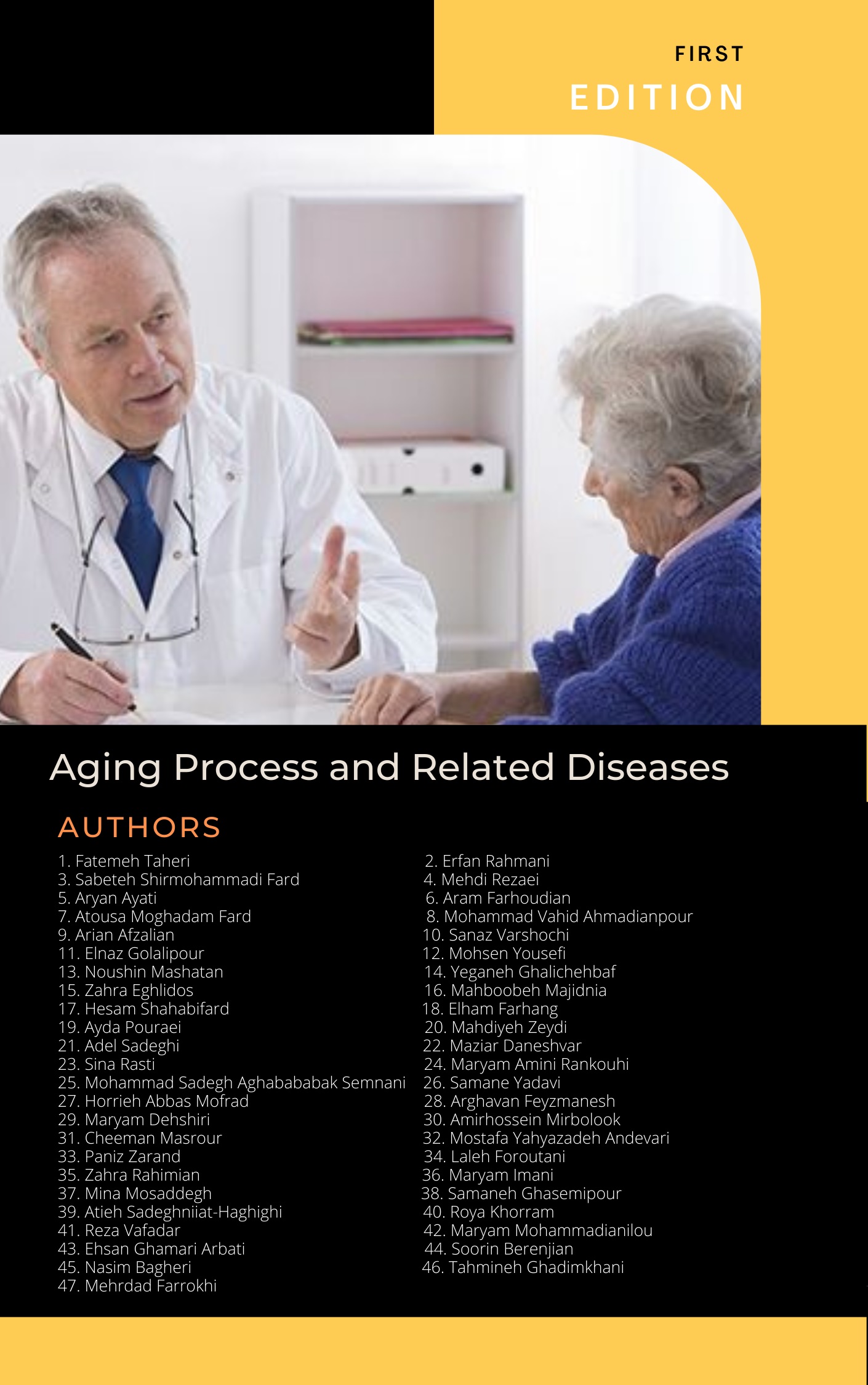 FIRST
EDITION

Aging Process and Related Diseases

AUTHORS

1. Fatemeh Taheri
3. Sabeteh Shirmohammadi Fard
5. Aryan Ayati
7. Atousa Moghadam Fard
9. Arian Afzalian
11. Elnaz Golalipour
13. Noushin Mashatan
15. Zahra Eghlidos
17. Hesam Shahabifard
19. Ayda Pouraei
21. Adel Sadeghi
23. Sina Rasti
25. Mohammad Sadegh Aghabababak Semnani
27. Horrieh Abbas Mofrad
29. Maryam Dehshiri
31. Cheeman Masrour
33. Paniz Zarand
35. Zahra Rahimian
37. Mina Mosaddegh
39. Atieh Sadeghniiat-Haghighi
41. Reza Vafadar
43. Ehsan Ghamari Arbati
45. Nasim Bagheri
47. Mehrdad Farrokhi

2. Erfan Rahmani
4. Mehdi Rezaei
6. Aram Farhoudian
8. Mohammad Vahid Ahmadianpour
10. Sanaz Varshochi
12. Mohsen Yousefi
14. Yeganeh Ghalichehbaf
16. Mahboobeh Majidnia
18. Elham Farhang
20. Mahdiyeh Zeydi
22. Maziar Daneshvar
24. Maryam Amini Rankouhi
26. Samane Yadavi
28. Arghavan Feyzmanesh
30. Amirhossein Mirbolook
32. Mostafa Yahyazadeh Andevari
34. Laleh Foroutani
36. Maryam Imani
38. Samaneh Ghasemipour
40. Roya Khorram
42. Maryam Mohammadianilou
44. Soorin Berenjian
46. Tahmineh Ghadimkhani